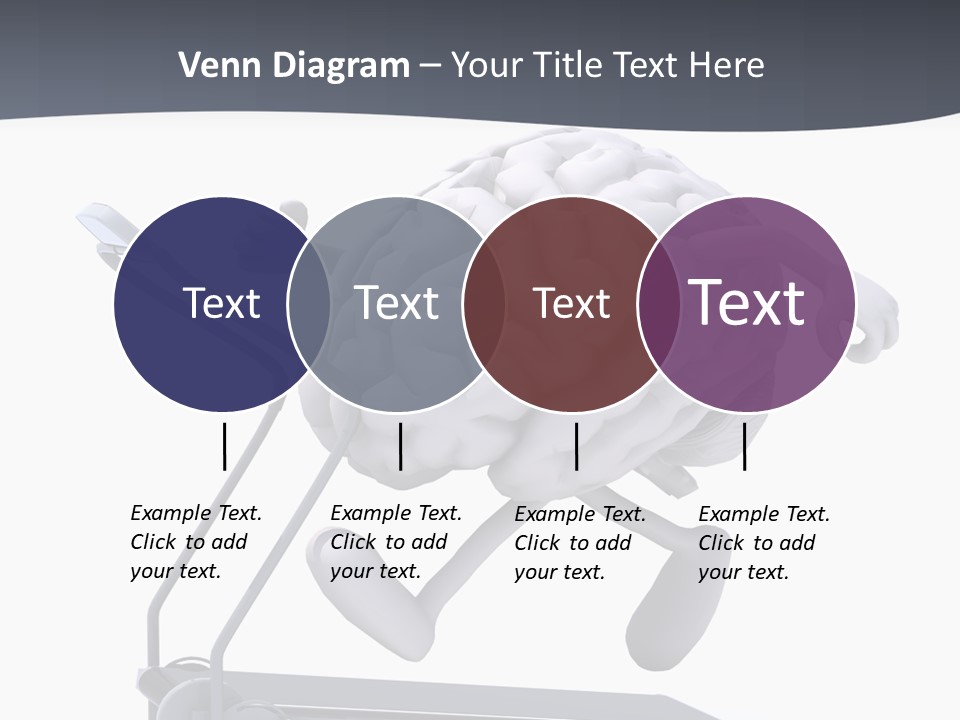 Venn Diagram – Your Title Text Here

Text

Text

Text

Text

Example Text. Click to add your text.

Example Text. Click to add your text.

Example Text. Click to add your text.

Example Text. Click to add your text.